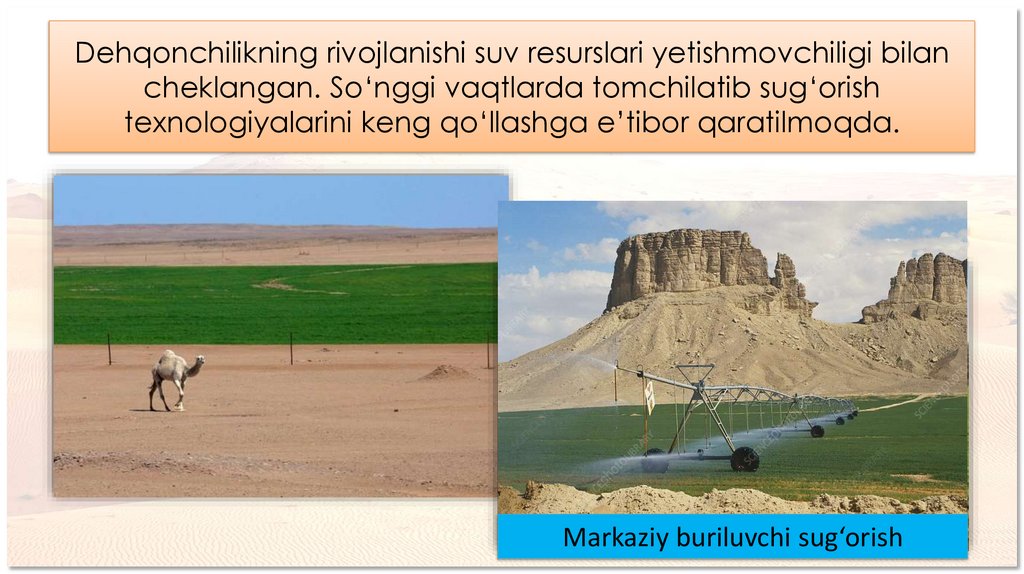 Dehqonchilikning rivojlanishi suv resurslari yetishmovchiligi bilan cheklangan. So‘nggi vaqtlarda tomchilatib sug‘orish texnologiyalarini keng qo‘llashga e’tibor qaratilmoqda.

Markaziy buriluvchi sug‘orish